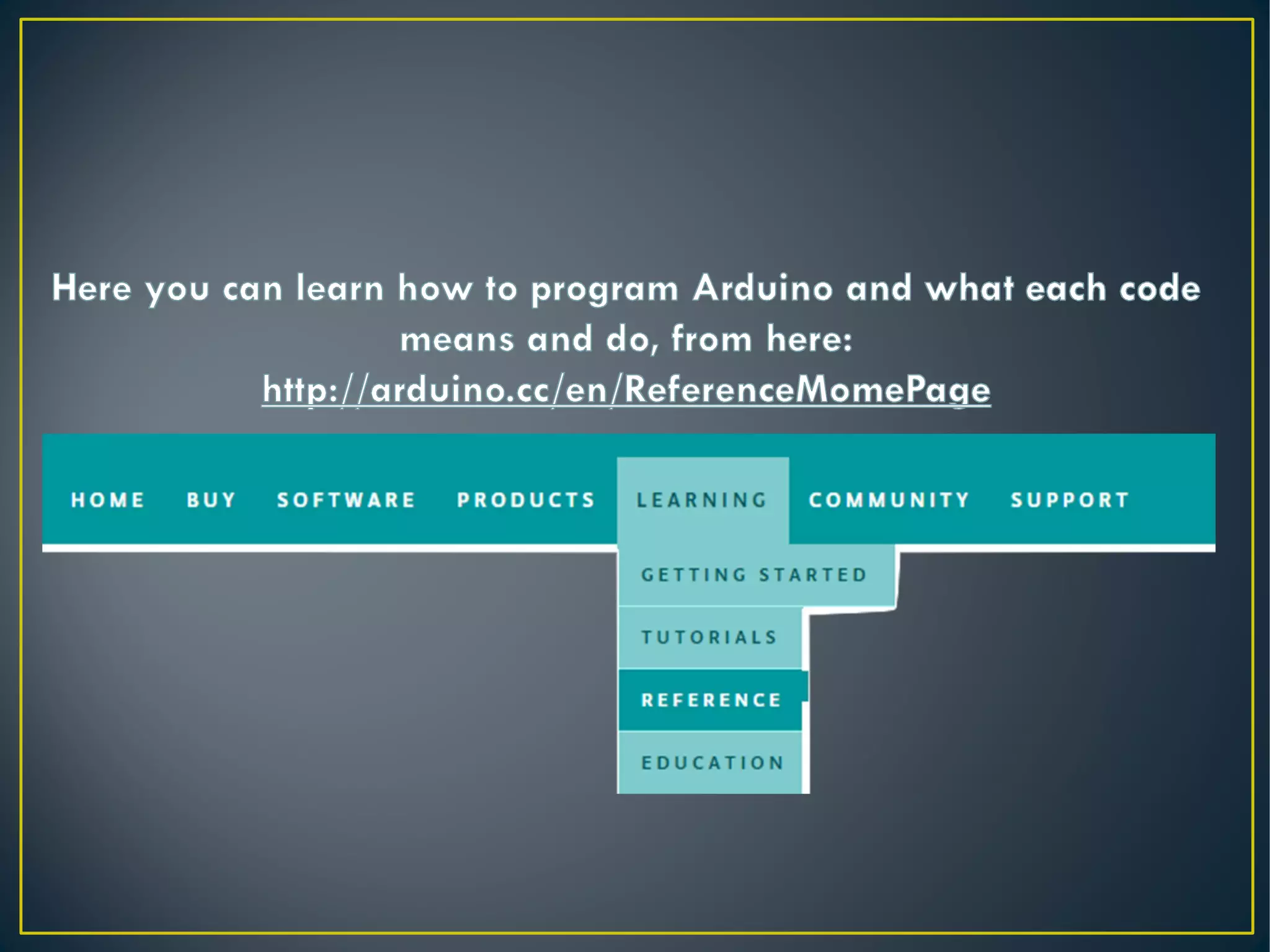 Here you can learn how to program Arduino and what each code means and do, from here:
http://arduino.cc/en/ReferenceMomePage

HOME BUY SOFTWARE PRODUCTS LEARNING COMMUNITY SUPPORT

GETTING STARTED
TUTORIALS
REFERENCE
EDUCATION